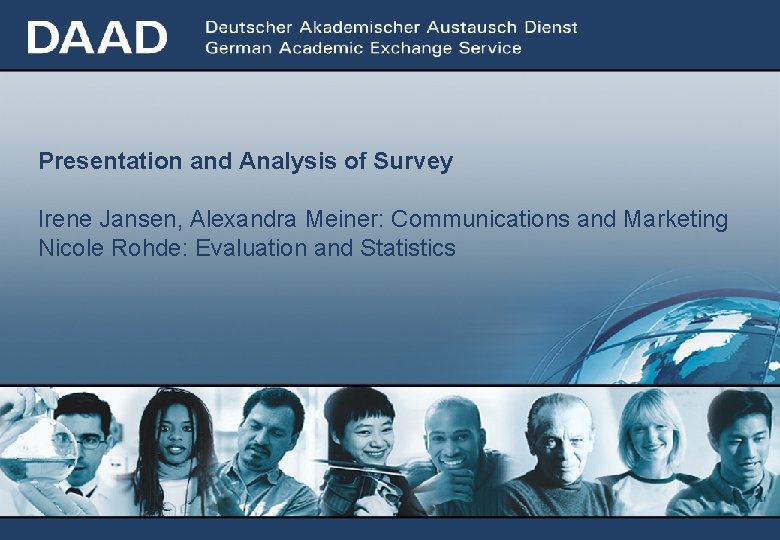 DAAD Deutscher Akademischer Austausch Dienst
German Academic Exchange Service

Presentation and Analysis of Survey

Irene Jansen, Alexandra Meiner: Communications and Marketing
Nicole Rohde: Evaluation and Statistics